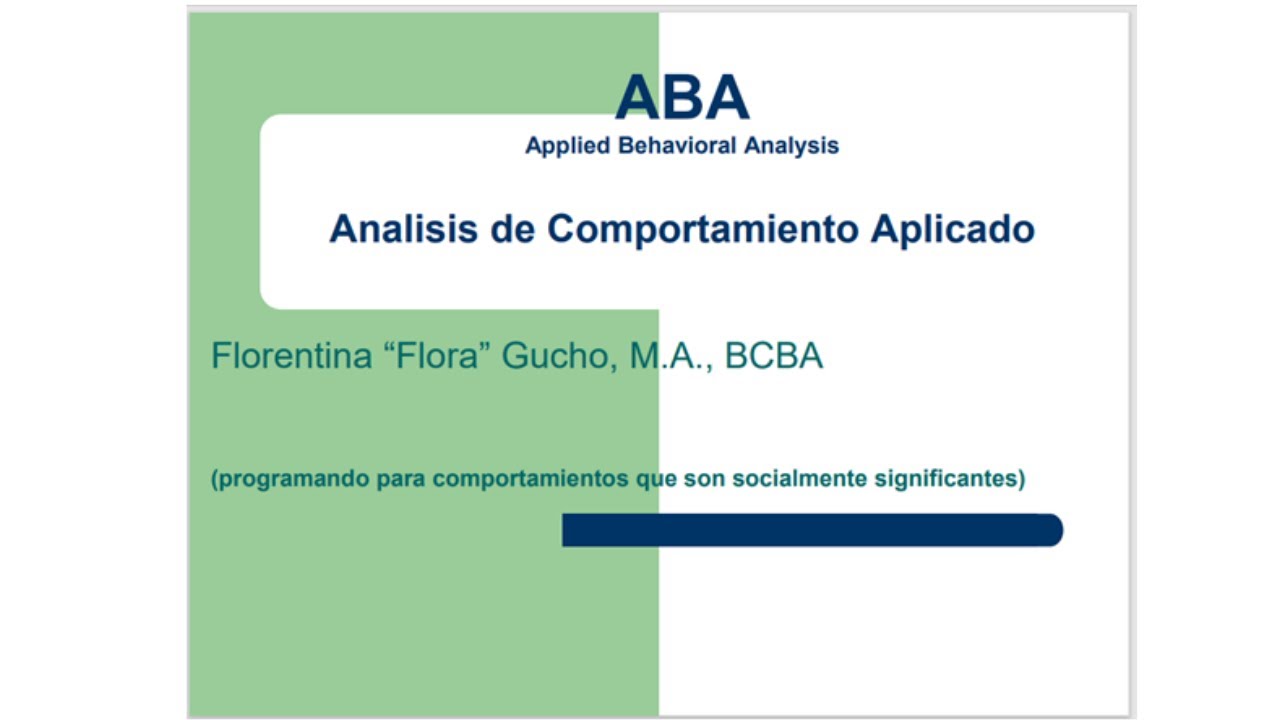 ABA
Applied Behavioral Analysis

Analisis de Comportamiento Aplicado

Florentina “Flora” Gucho, M.A., BCBA

(programando para comportamientos que son socialmente significantes)